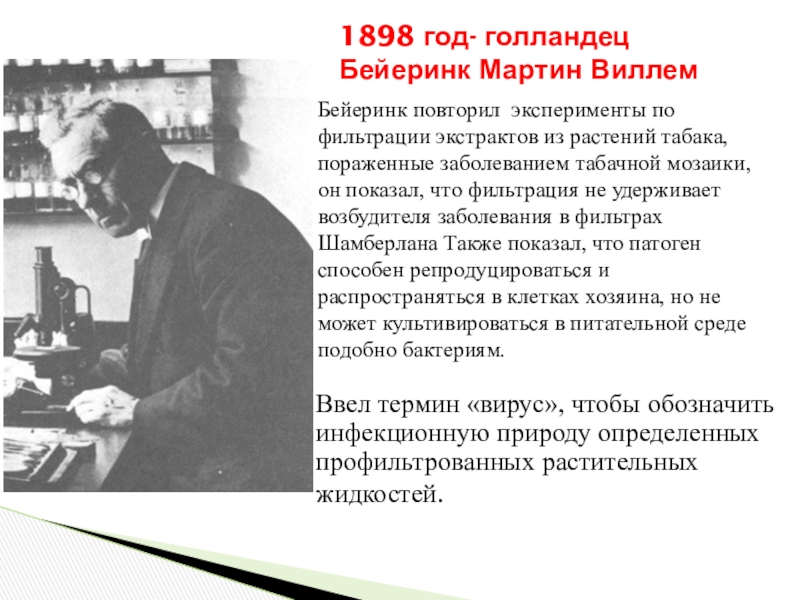 1898 год- голландец Бейеринк Мартин Виллем

Бейеринк повторил эксперименты по фильтрации экстрактов из растений табака, пораженные заболеванием табачной мозаики, он показал, что фильтрация не удерживает возбудителя заболевания в фильтрах Шамберлана Также показал, что патоген способен репродуцироваться и распространяться в клетках хозяина, но не может культивироваться в питательной среде подобно бактериям.

Ввел термин «вирус», чтобы обозначить инфекционную природу определенных профильтрованных растительных жидкостей.